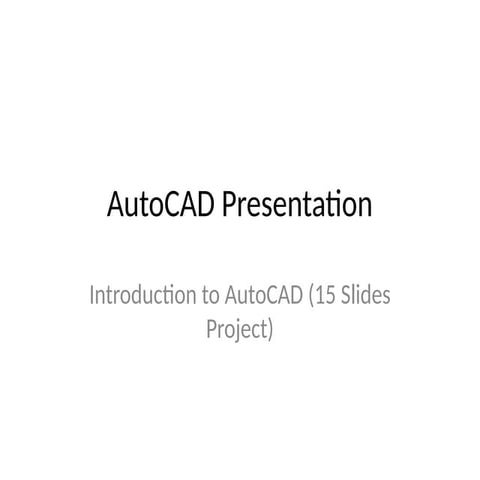 AutoCAD Presentation

Introduction to AutoCAD (15 Slides Project)